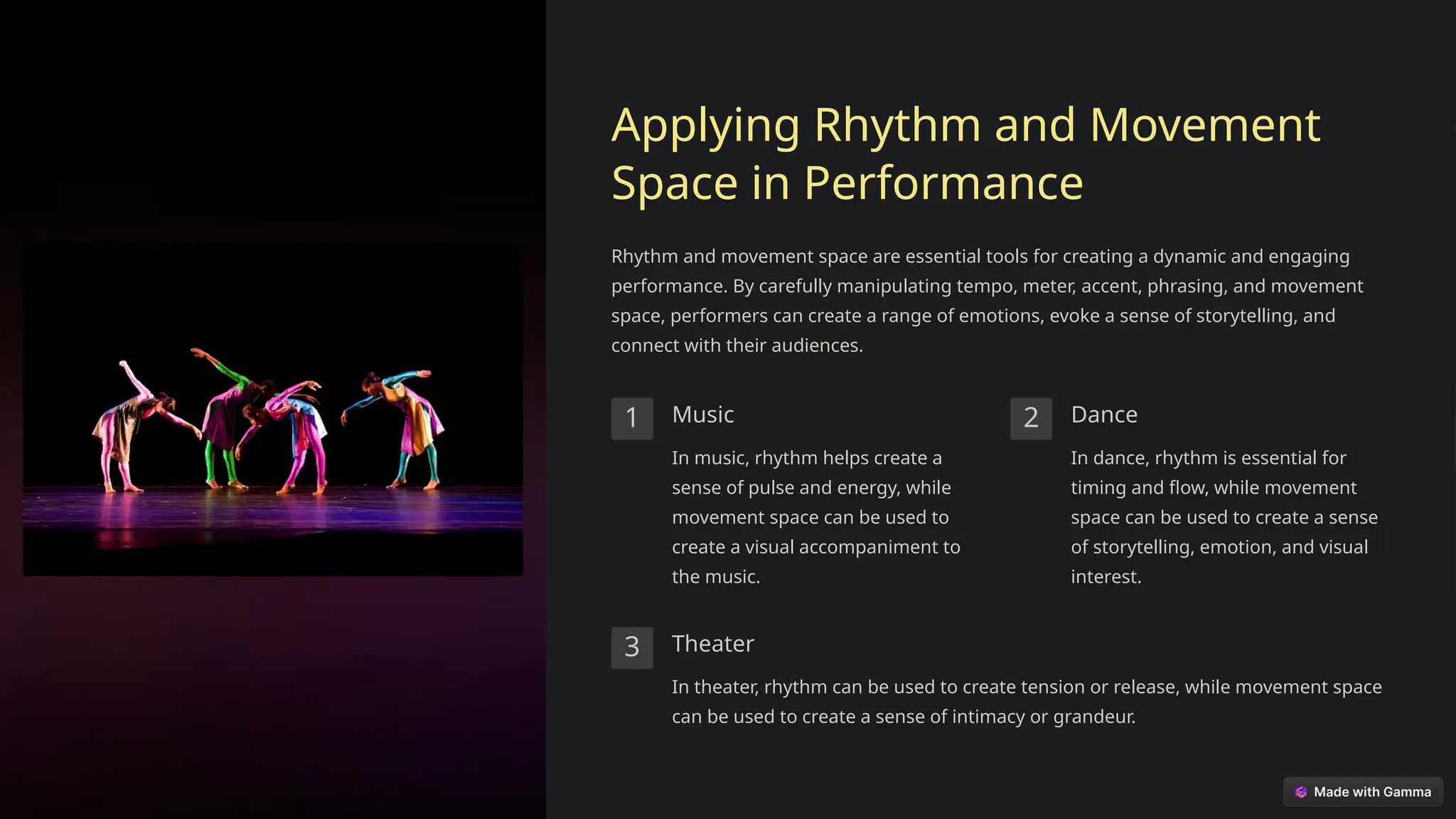 Applying Rhythm and Movement Space in Performance

Rhythm and movement space are essential tools for creating a dynamic and engaging performance. By carefully manipulating tempo, meter, accent, phrasing, and movement space, performers can create a range of emotions, evoke a sense of storytelling, and connect with their audiences.

1 Music

In music, rhythm helps create a sense of pulse and energy, while movement space can be used to create a visual accompaniment to the music.

2 Dance

In dance, rhythm is essential for timing and flow, while movement space can be used to create a sense of storytelling, emotion, and visual interest.

3 Theater

In theater, rhythm can be used to create tension or release, while movement space can be used to create a sense of intimacy or grandeur.

Made with Gamma